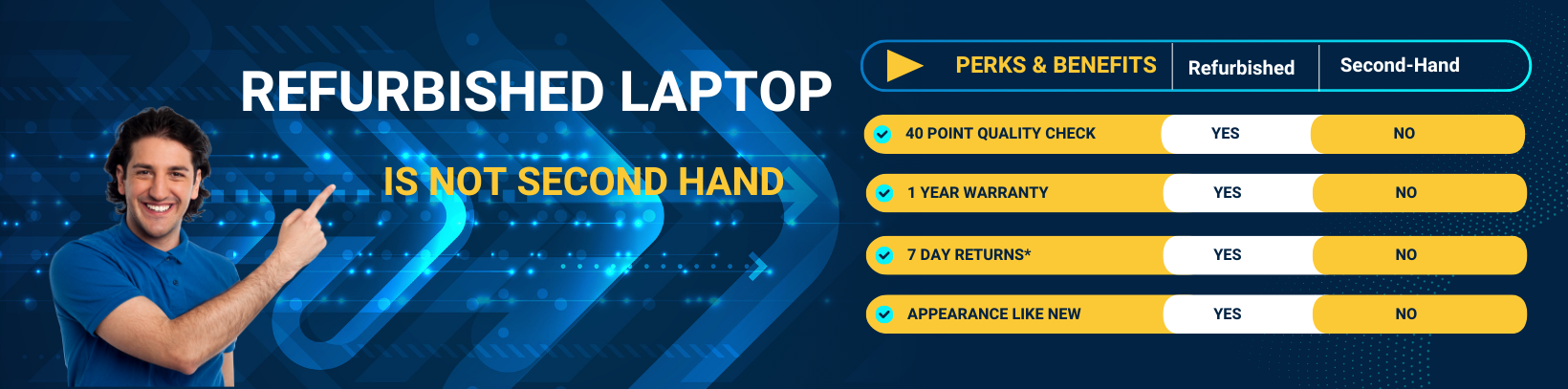 REFURBISHED LAPTOP

IS NOT SECOND HAND

| PERKS & BENEFITS | Refurbished | Second-Hand |
|---|---|---|
| 40 POINT QUALITY CHECK | YES | NO |
| 1 YEAR WARRANTY | YES | NO |
| 7 DAY RETURNS* | YES | NO |
| APPEARANCE LIKE NEW | YES | NO |